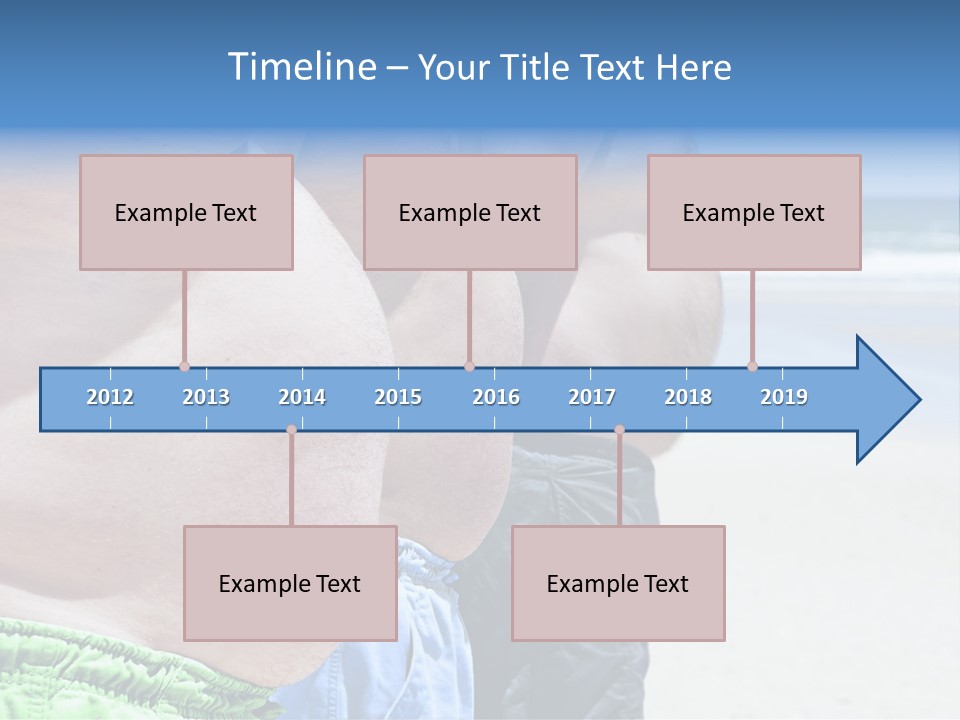 Timeline – Your Title Text Here

Example Text

Example Text

Example Text

2012 2013 2014 2015 2016 2017 2018 2019

Example Text

Example Text